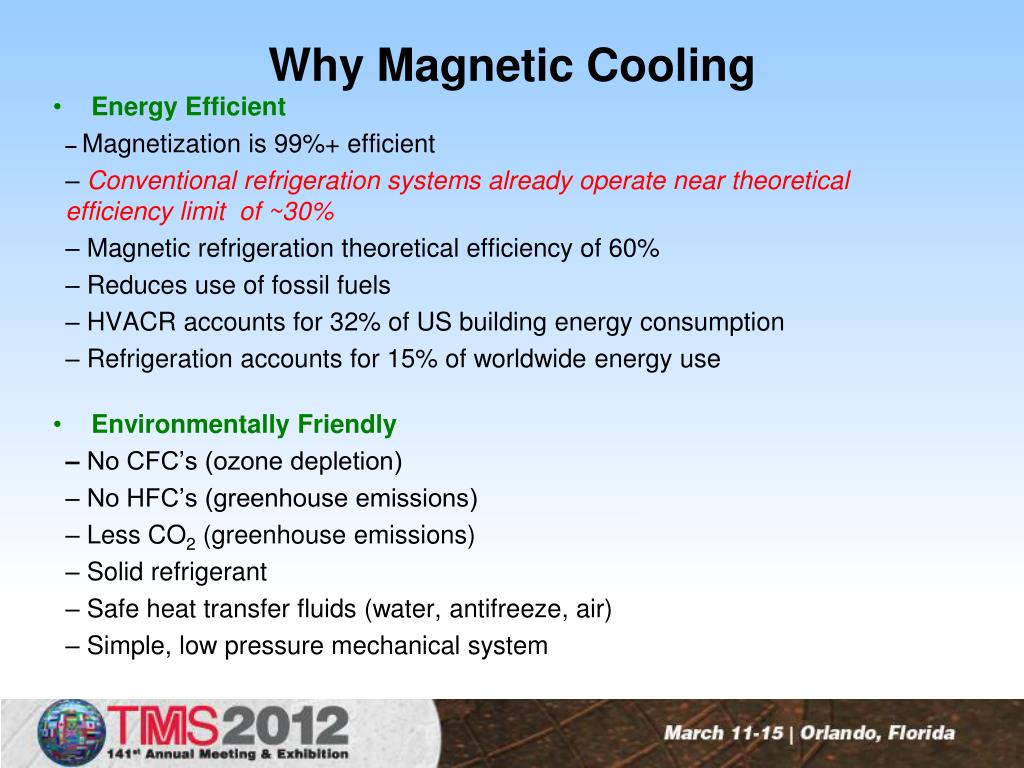 Why Magnetic Cooling

• Energy Efficient

– Magnetization is 99%+ efficient

– Conventional refrigeration systems already operate near theoretical efficiency limit of ~30%

– Magnetic refrigeration theoretical efficiency of 60%

– Reduces use of fossil fuels

– HVACR accounts for 32% of US building energy consumption

– Refrigeration accounts for 15% of worldwide energy use

• Environmentally Friendly

– No CFC's (ozone depletion)

– No HFC's (greenhouse emissions)

– Less $CO_2$ (greenhouse emissions)

– Solid refrigerant

– Safe heat transfer fluids (water, antifreeze, air)

– Simple, low pressure mechanical system

TMS2012
141st Annual Meeting & Exhibition

March 11-15 | Orlando, Florida